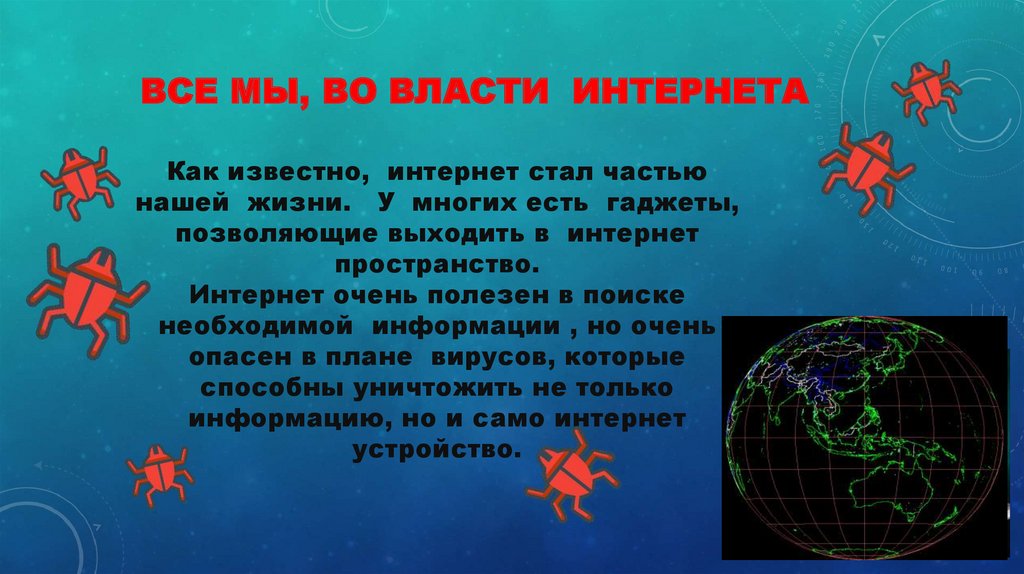 ВСЕ МЫ, ВО ВЛАСТИ ИНТЕРНЕТА

Как известно, интернет стал частью нашей жизни. У многих есть гаджеты, позволяющие выходить в интернет пространство.
Интернет очень полезен в поиске необходимой информации , но очень опасен в плане вирусов, которые способны уничтожить не только информацию, но и само интернет устройство.